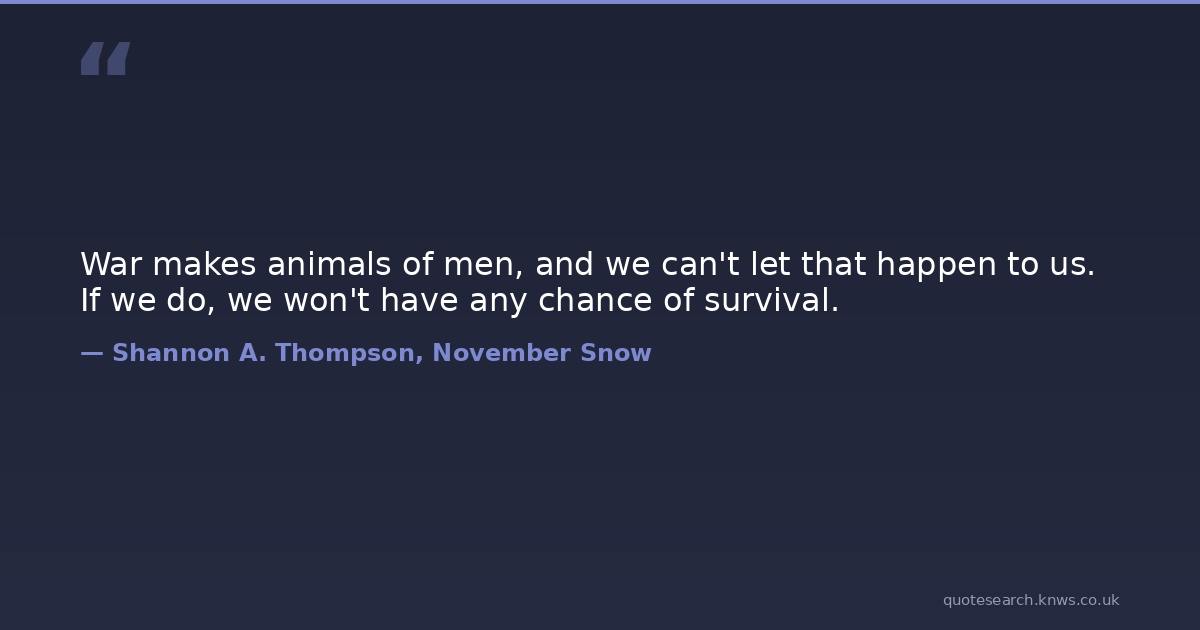 “

War makes animals of men, and we can't let that happen to us. If we do, we won't have any chance of survival.

— Shannon A. Thompson, November Snow

quotesearch.knws.co.uk